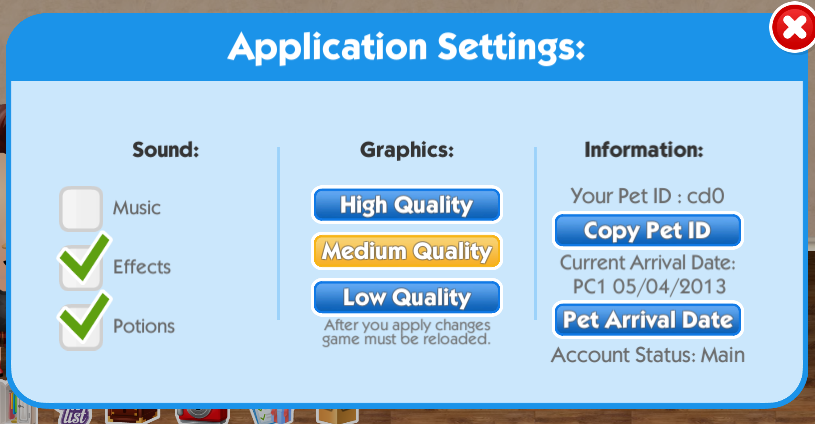 Application Settings:

Sound:

Music

Effects

Potions

Graphics:

High Quality

Medium Quality

Low Quality

After you apply changes game must be reloaded.

Information:

Your Pet ID : cd0

Copy Pet ID

Current Arrival Date: PC1 05/04/2013

Pet Arrival Date

Account Status: Main

list